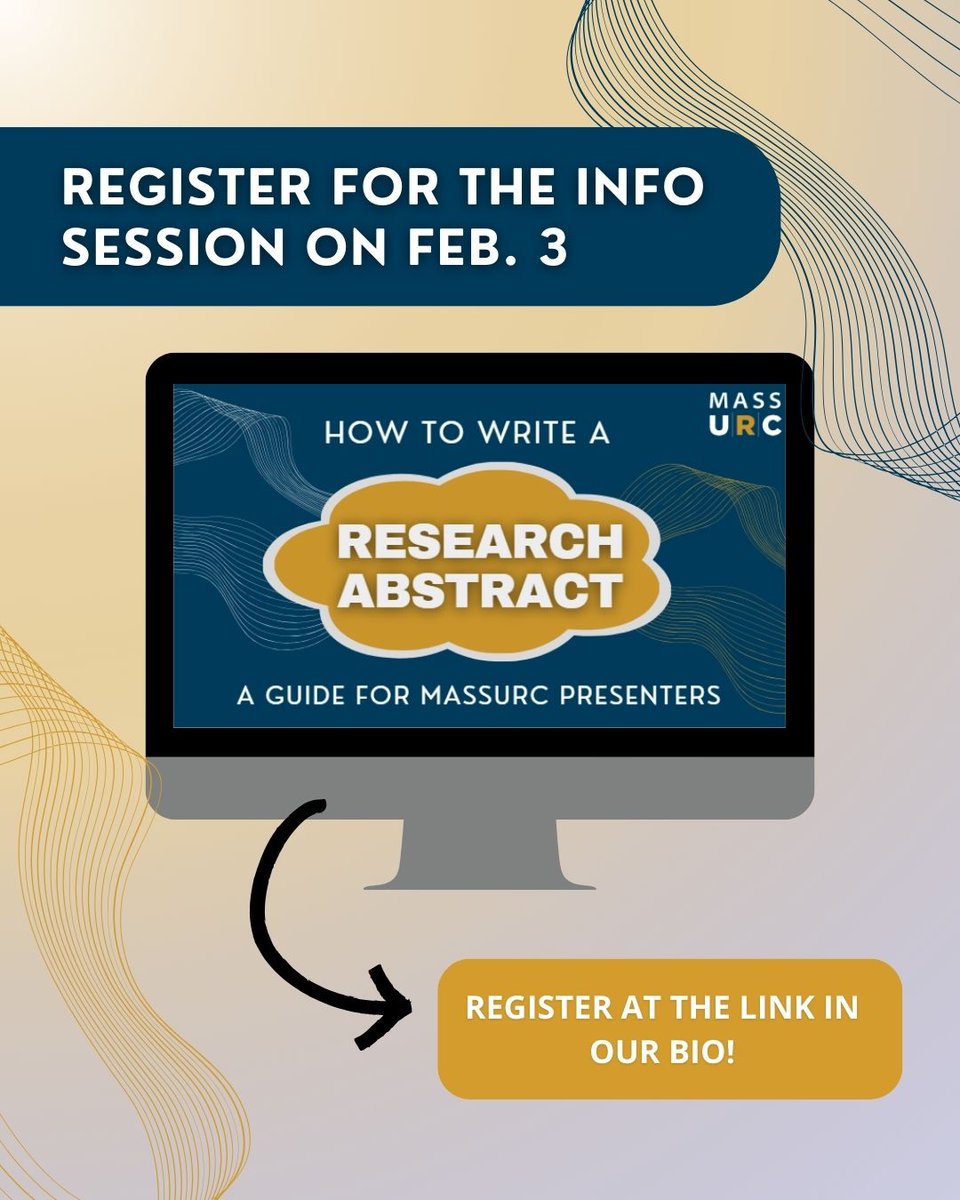 REGISTER FOR THE INFO SESSION ON FEB. 3

MASS URC

HOW TO WRITE A

RESEARCH ABSTRACT

A GUIDE FOR MASSURC PRESENTERS

REGISTER AT THE LINK IN OUR BIO!